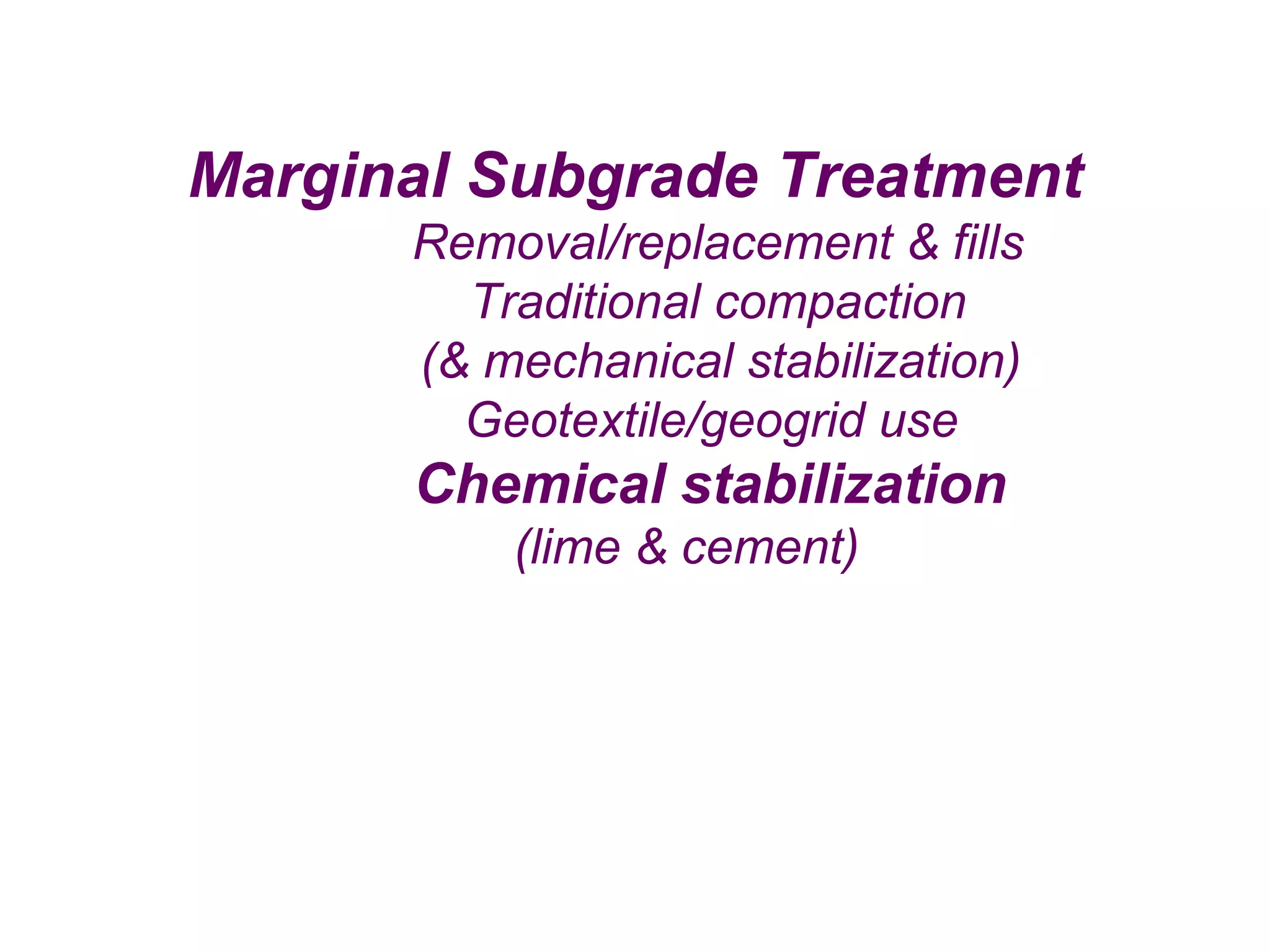 Marginal Subgrade Treatment

Removal/replacement & fills
Traditional compaction
(& mechanical stabilization)
Geotextile/geogrid use
Chemical stabilization
(lime & cement)